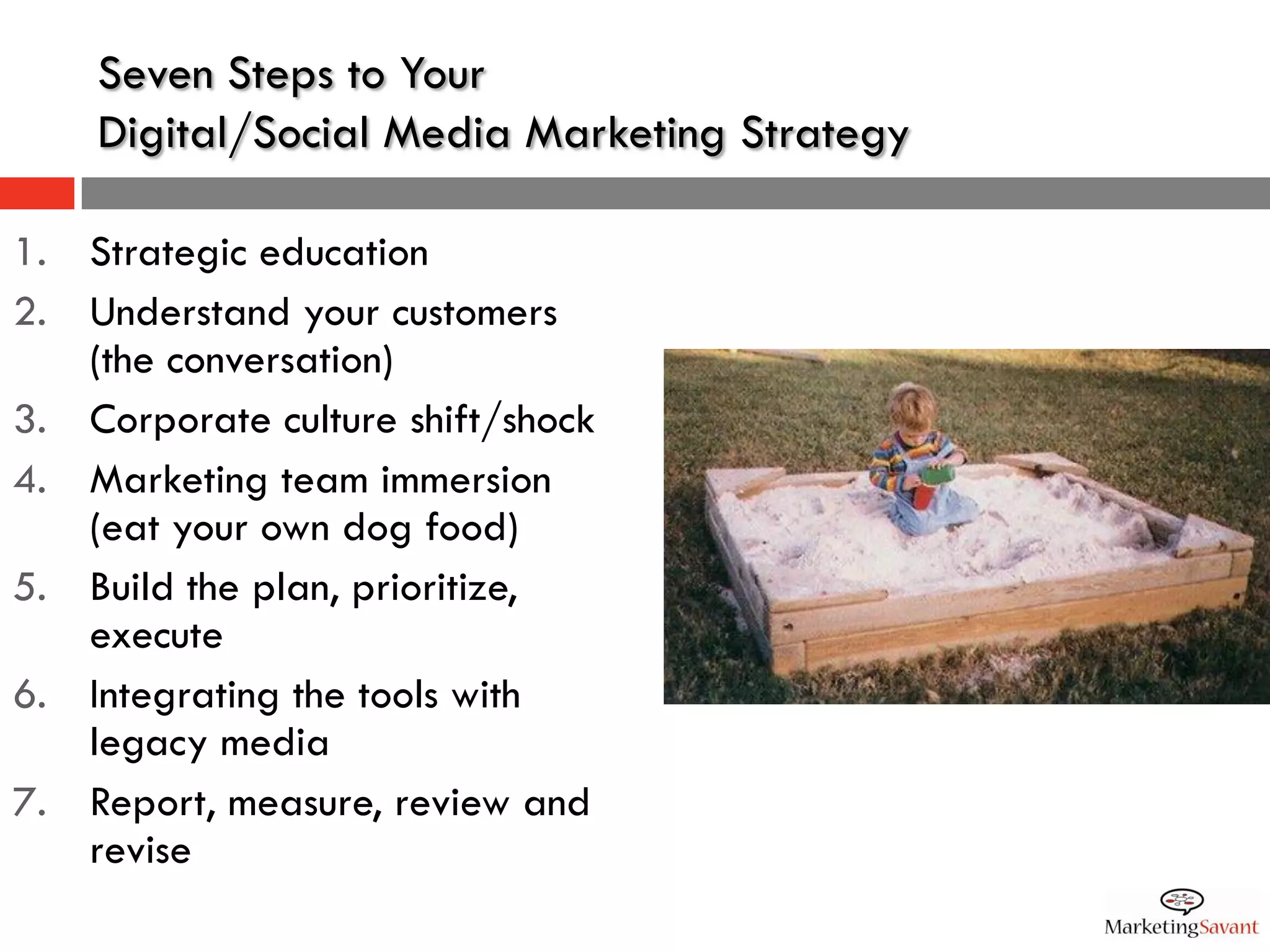 Seven Steps to Your
Digital/Social Media Marketing Strategy

1. Strategic education
2. Understand your customers (the conversation)
3. Corporate culture shift/shock
4. Marketing team immersion (eat your own dog food)
5. Build the plan, prioritize, execute
6. Integrating the tools with legacy media
7. Report, measure, review and revise

MarketingSavant